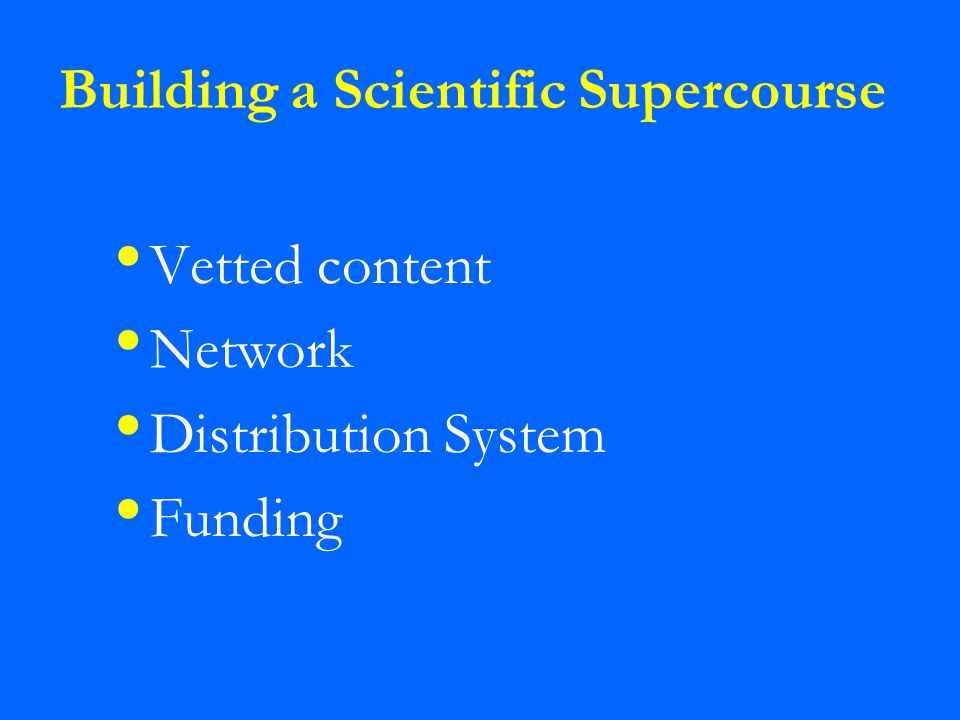 Building a Scientific Supercourse

• Vetted content
• Network
• Distribution System
• Funding